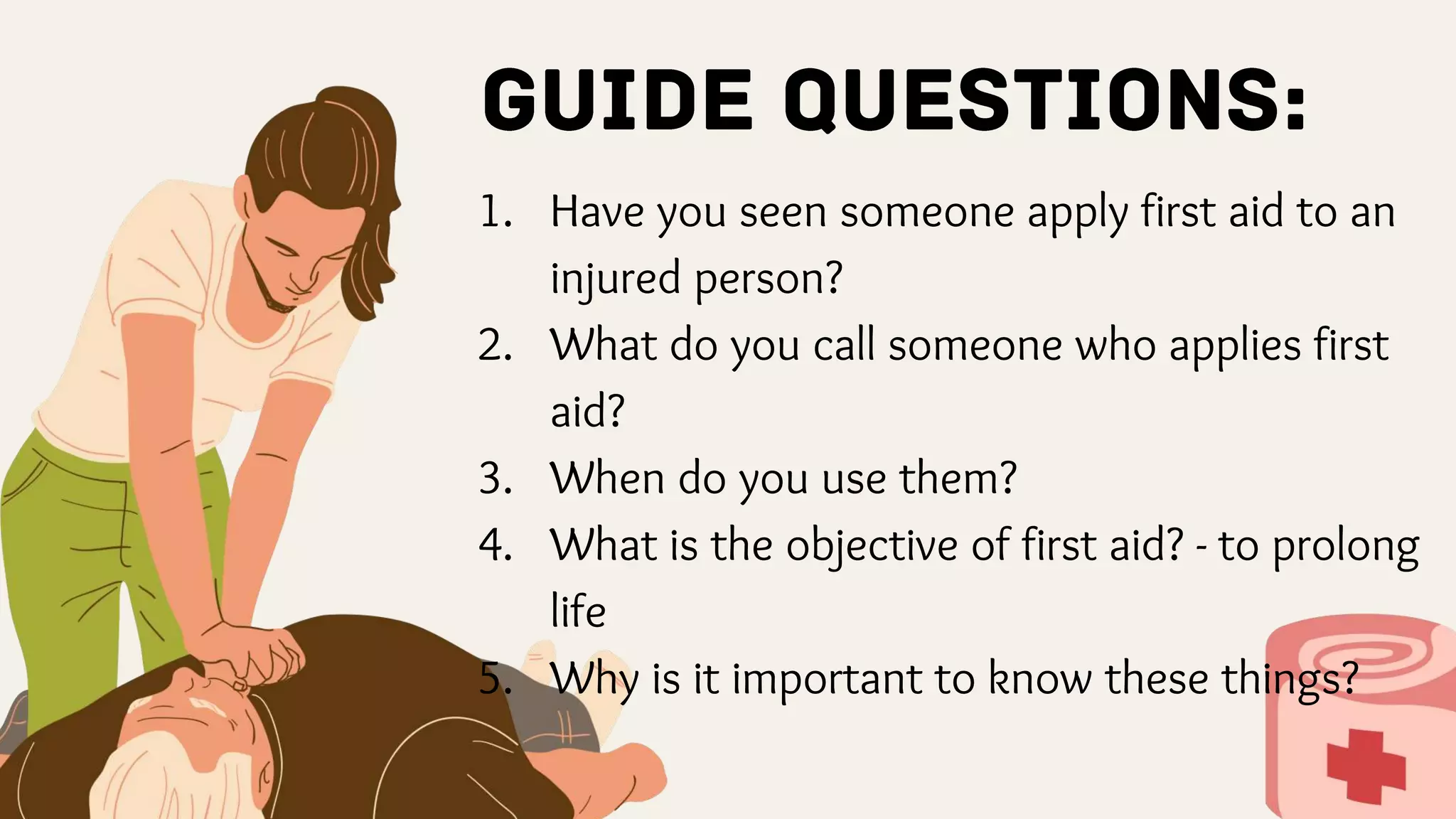 GUIDE QUESTIONS:

1. Have you seen someone apply first aid to an injured person?
2. What do you call someone who applies first aid?
3. When do you use them?
4. What is the objective of first aid? - to prolong life
5. Why is it important to know these things?